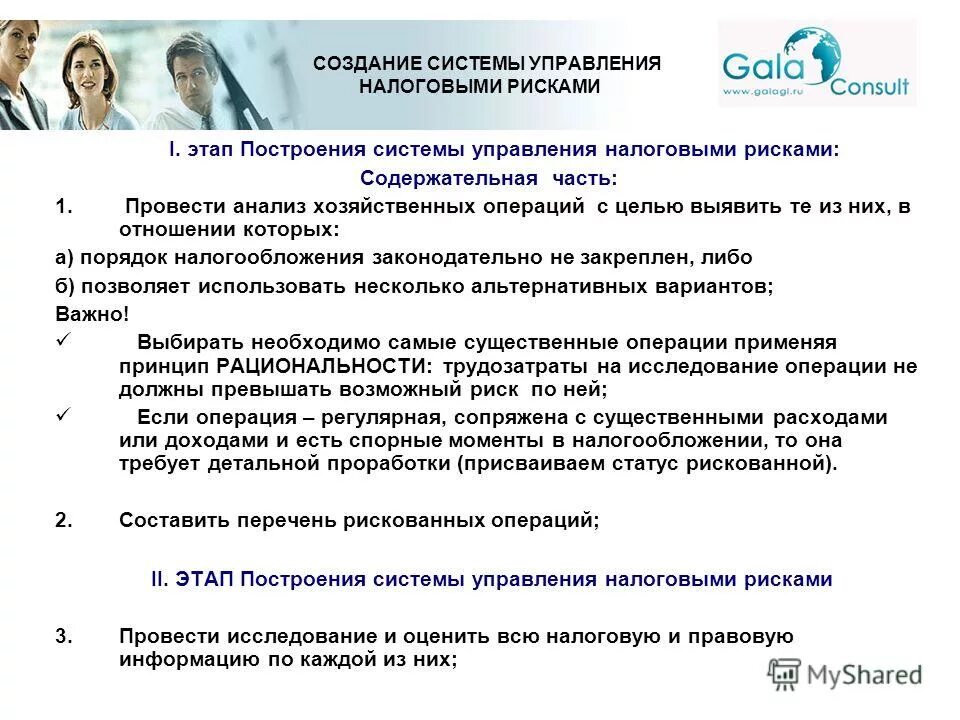 СОЗДАНИЕ СИСТЕМЫ УПРАВЛЕНИЯ НАЛОГОВЫМИ РИСКАМИ

Gala Consult
www.galagl.ru

I. этап Построения системы управления налоговыми рисками:
Содержательная часть:

1. Провести анализ хозяйственных операций с целью выявить те из них, в отношении которых:

а) порядок налогообложения законодательно не закреплен, либо

б) позволяет использовать несколько альтернативных вариантов;

Важно!

✓ Выбирать необходимо самые существенные операции применяя принцип РАЦИОНАЛЬНОСТИ: трудозатраты на исследование операции не должны превышать возможный риск по ней;

✓ Если операция – регулярная, сопряжена с существенными расходами или доходами и есть спорные моменты в налогообложении, то она требует детальной проработки (присваиваем статус рискованной).

2. Составить перечень рискованных операций;

II. ЭТАП Построения системы управления налоговыми рисками

3. Провести исследование и оценить всю налоговую и правовую информацию по каждой из них;

MyShared